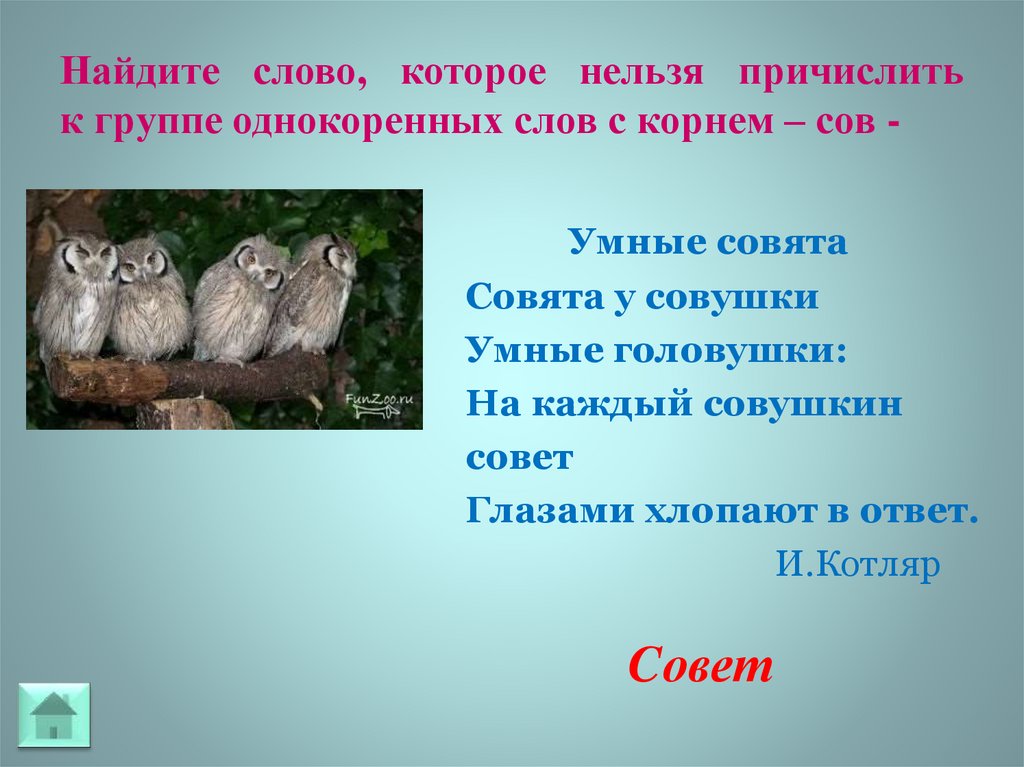 Найдите слово, которое нельзя причислить к группе однокоренных слов с корнем – сов -

FunZoo.ru

Умные совята

Совята у совушки
Умные головушки:
На каждый совушкин совет
Глазами хлопают в ответ.
И.Котляр

Совет